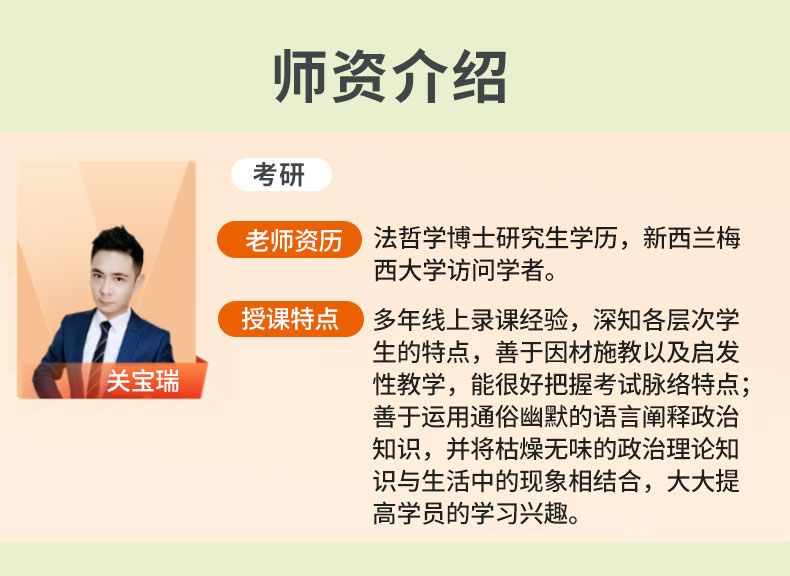 师资介绍

关宝瑞

考研

老师资历
法哲学博士研究生学历，新西兰梅西大学访问学者。

授课特点
多年线上录课经验，深知各层次学生的特点，善于因材施教以及启发性教学，能很好把握考试脉络特点；善于运用通俗幽默的语言阐释政治知识，并将枯燥无味的政治理论知识与生活中的现象相结合，大大提高学员的学习兴趣。